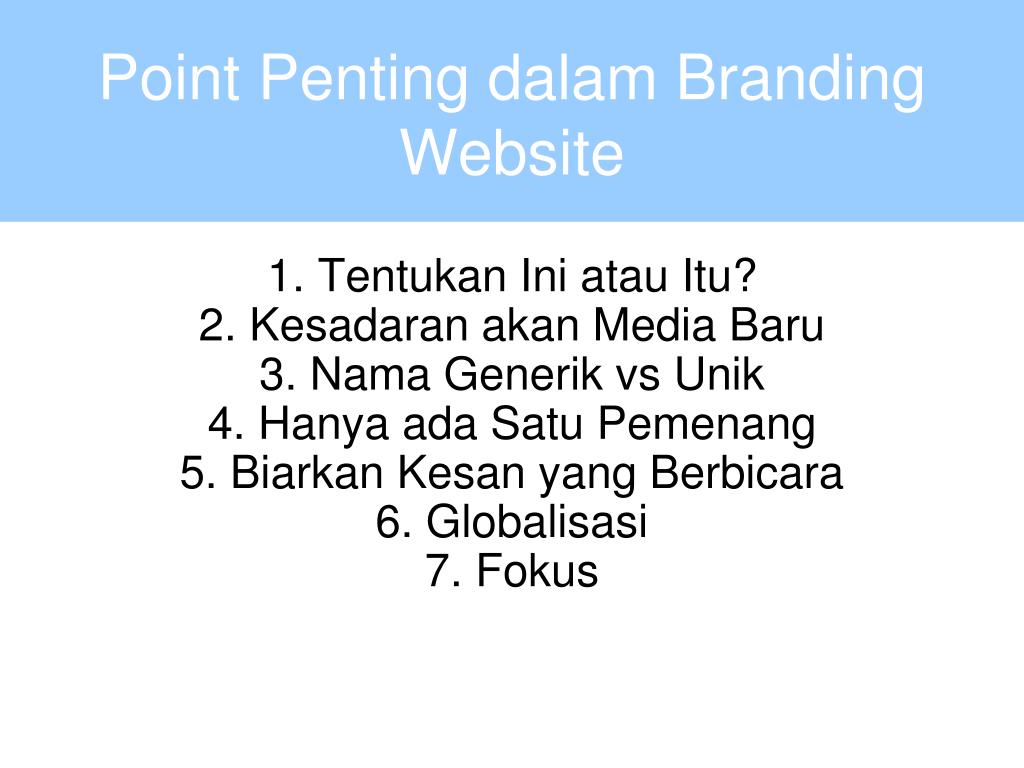 Point Penting dalam Branding Website

1. Tentukan Ini atau Itu?
2. Kesadaran akan Media Baru
3. Nama Generik vs Unik
4. Hanya ada Satu Pemenang
5. Biarkan Kesan yang Berbicara
6. Globalisasi
7. Fokus